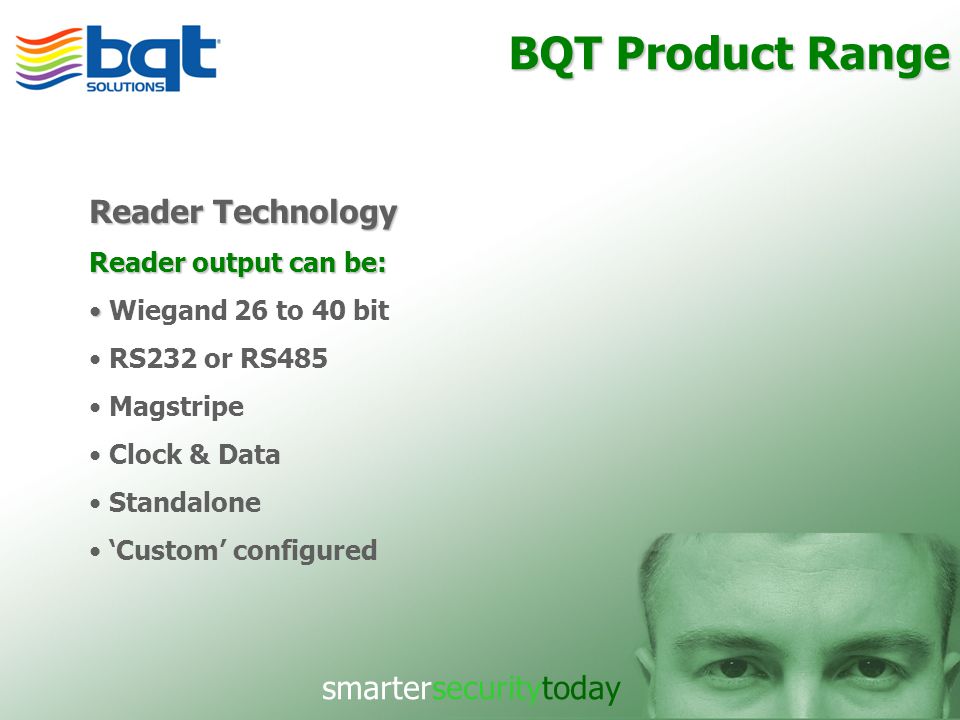 bqt
SOLUTIONS

BQT Product Range

Reader Technology

Reader output can be:

• Wiegand 26 to 40 bit

• RS232 or RS485

• Magstripe

• Clock & Data

• Standalone

• ‘Custom’ configured

smartersecuritytoday